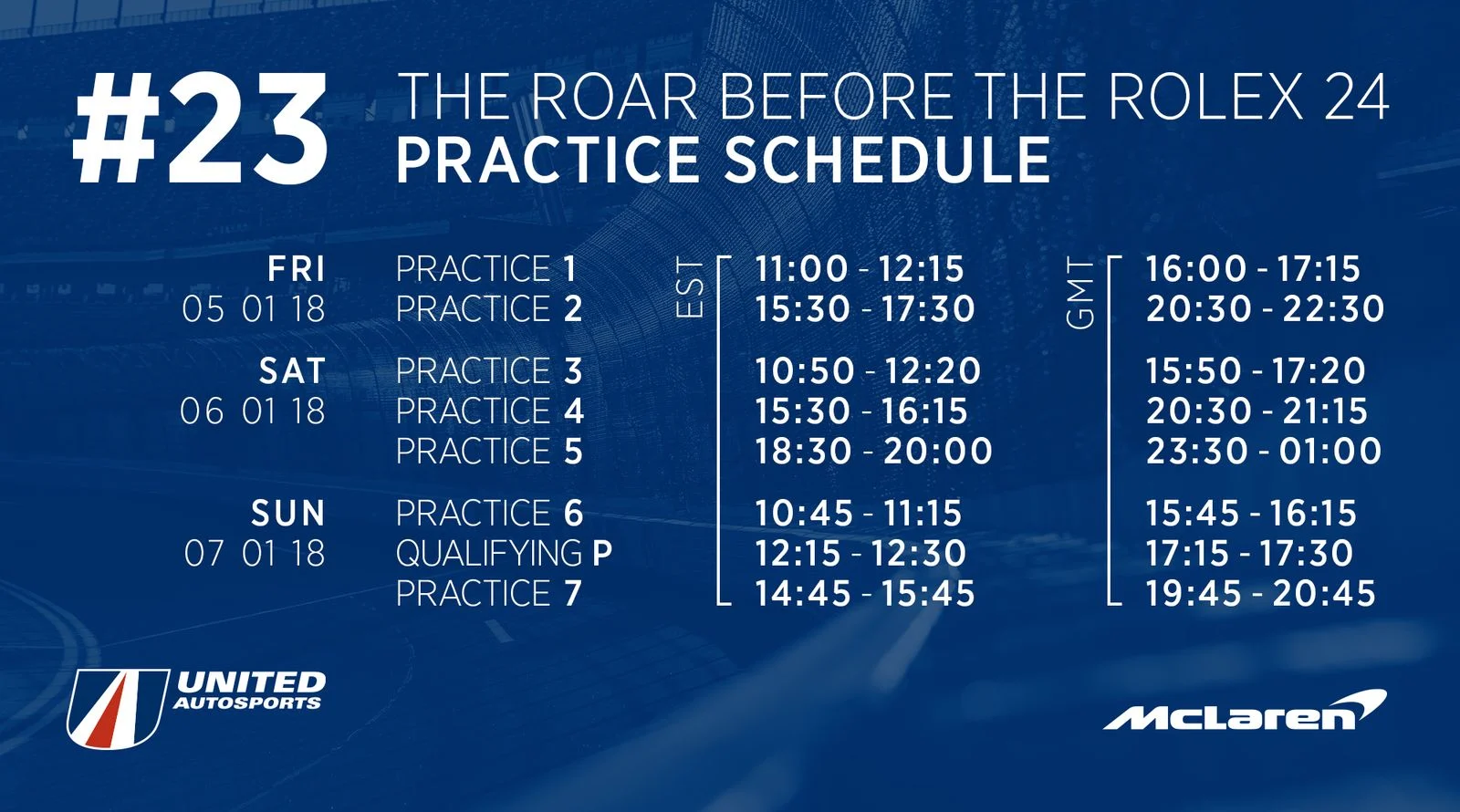 #23 THE ROAR BEFORE THE ROLEX 24
PRACTICE SCHEDULE

|  |  | EST | GMT |
|---|---|---|---|
| FRI 05 01 18 | PRACTICE 1 | 11:00 - 12:15 | 16:00 - 17:15 |
|  | PRACTICE 2 | 15:30 - 17:30 | 20:30 - 22:30 |
| SAT 06 01 18 | PRACTICE 3 | 10:50 - 12:20 | 15:50 - 17:20 |
|  | PRACTICE 4 | 15:30 - 16:15 | 20:30 - 21:15 |
|  | PRACTICE 5 | 18:30 - 20:00 | 23:30 - 01:00 |
| SUN 07 01 18 | PRACTICE 6 | 10:45 - 11:15 | 15:45 - 16:15 |
|  | QUALIFYING P | 12:15 - 12:30 | 17:15 - 17:30 |
|  | PRACTICE 7 | 14:45 - 15:45 | 19:45 - 20:45 |

UNITED AUTOSPORTS

McLaren